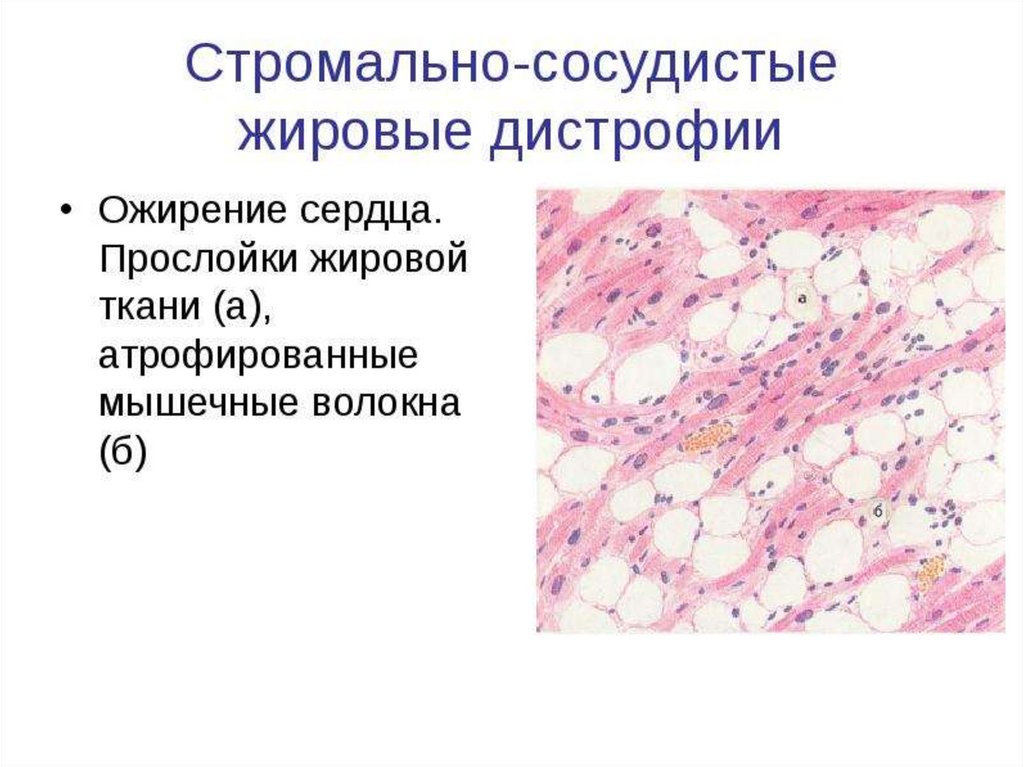 Стромально-сосудистые жировые дистрофии

• Ожирение сердца. Прослойки жировой ткани (а), атрофированные мышечные волокна (б)

а

б